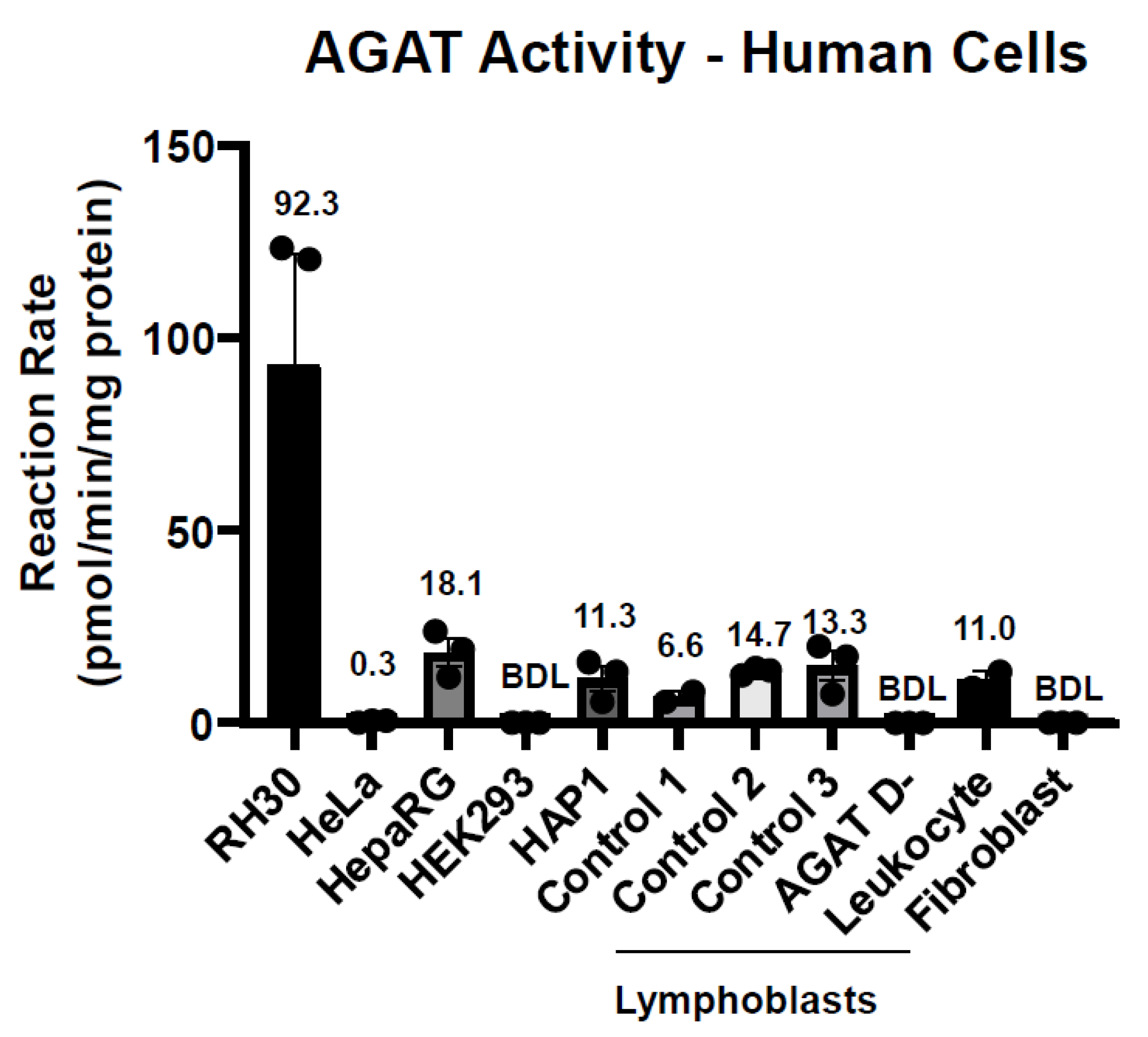 AGAT Activity - Human Cells

Reaction Rate
(pmol/min/mg protein)

150
100
50
0

92.3
0.3
18.1
BDL
11.3
6.6
14.7
13.3
BDL
11.0
BDL

RH30
HeLa
HepaRG
HEK293
HAP1
Control 1
Control 2
Control 3
AGAT D-
Leukocyte
Fibroblast

Lymphoblasts